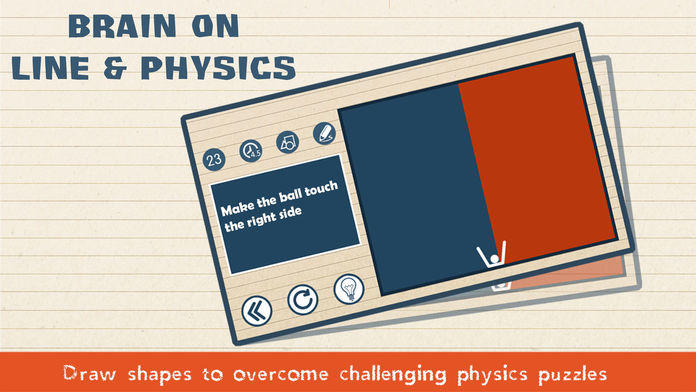 BRAIN ON
LINE & PHYSICS

23

4.5

Make the ball touch the right side

Draw shapes to overcome challenging physics puzzles